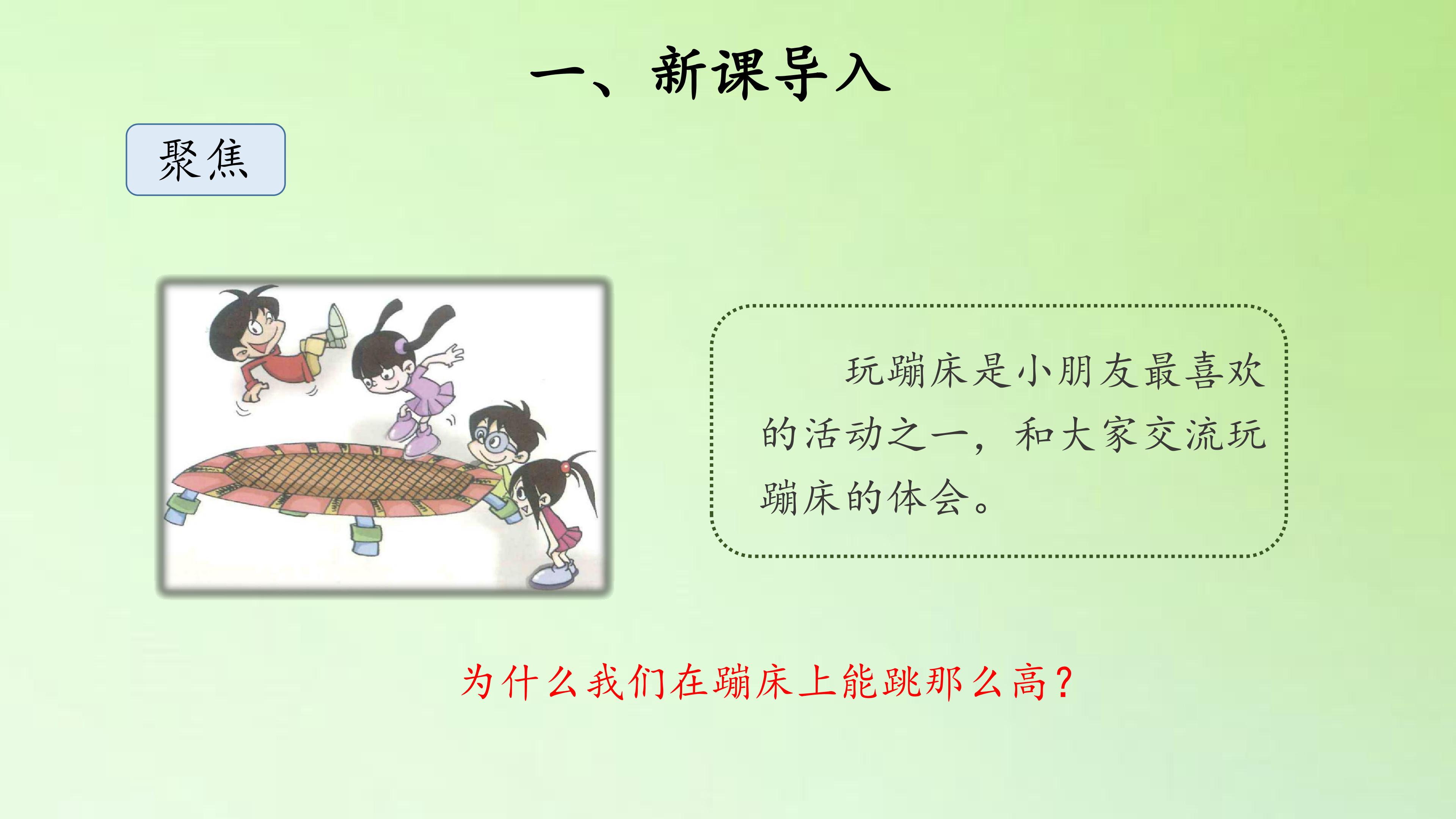 一、新课导入

聚焦

玩蹦床是小朋友最喜欢的活动之一，和大家交流玩蹦床的体会。

为什么我们在蹦床上能跳那么高？